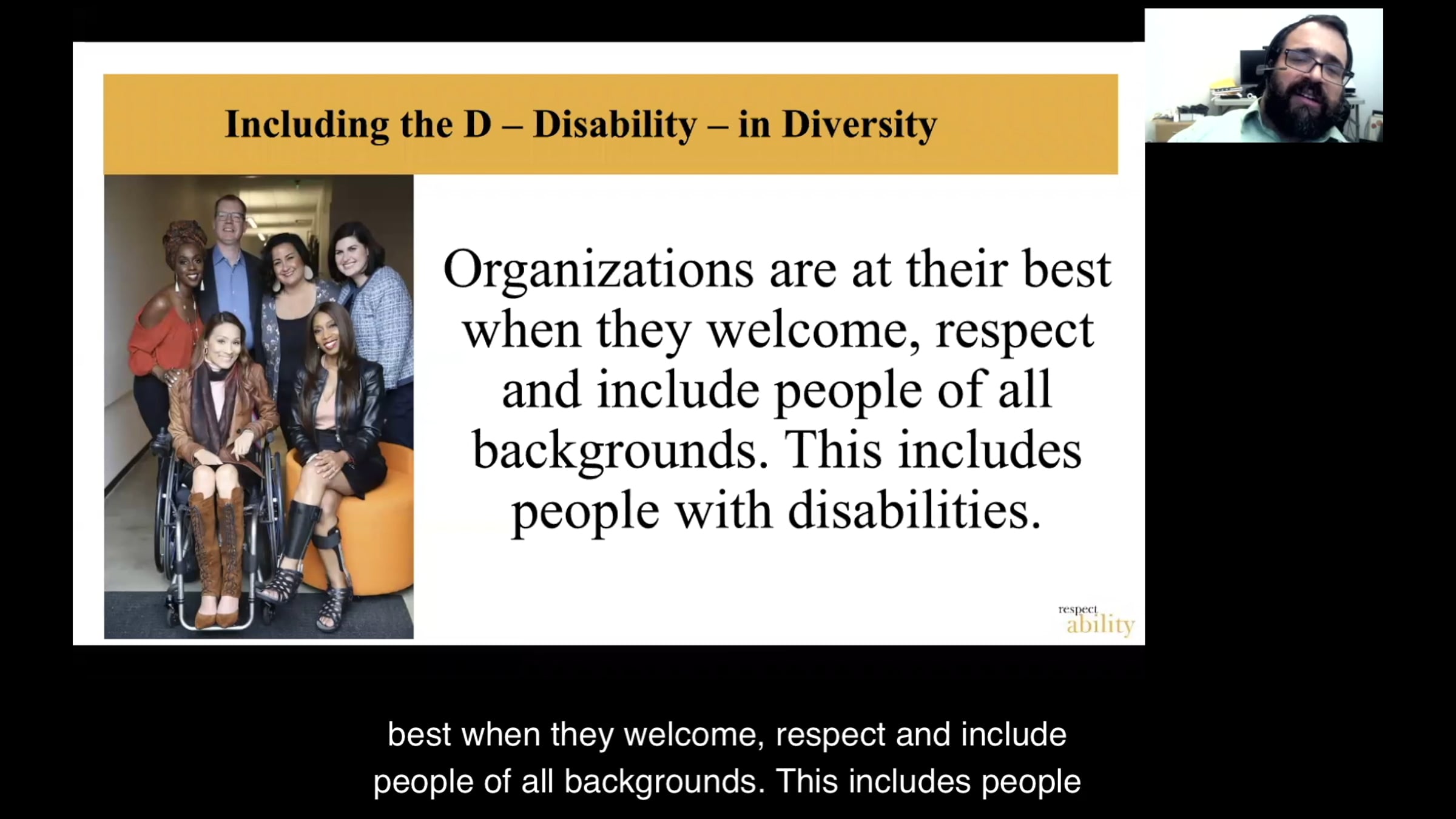 Including the D – Disability – in Diversity

Organizations are at their best when they welcome, respect and include people of all backgrounds. This includes people with disabilities.

respect ability

best when they welcome, respect and include people of all backgrounds. This includes people